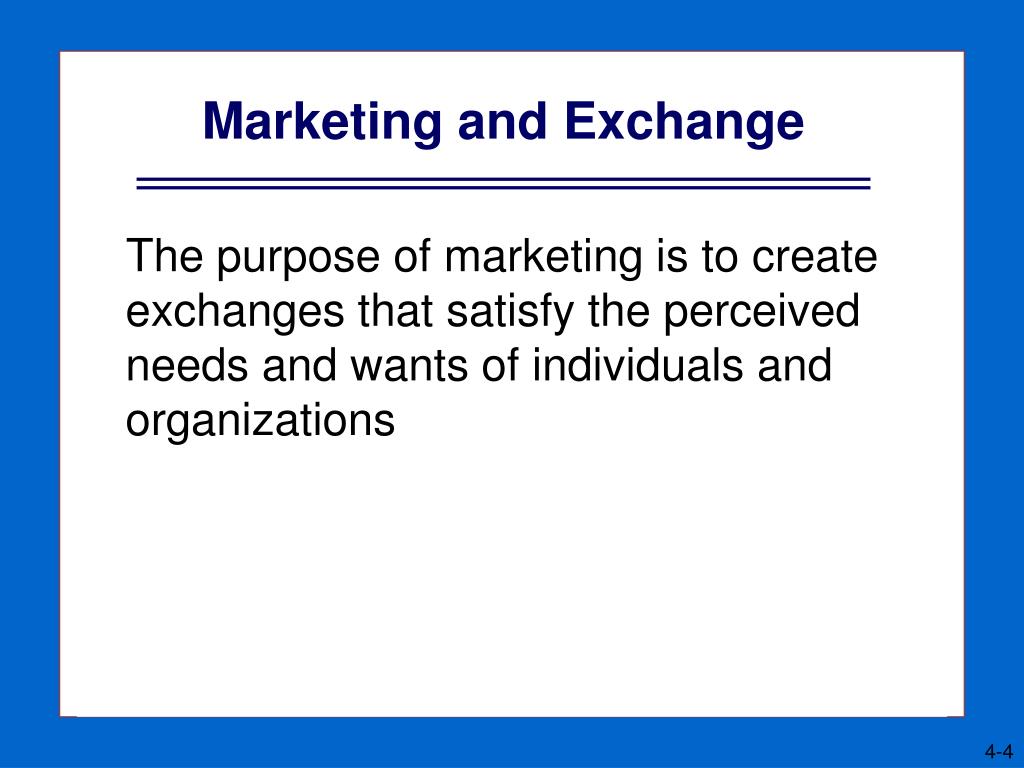 Marketing and Exchange

The purpose of marketing is to create exchanges that satisfy the perceived needs and wants of individuals and organizations

4-4